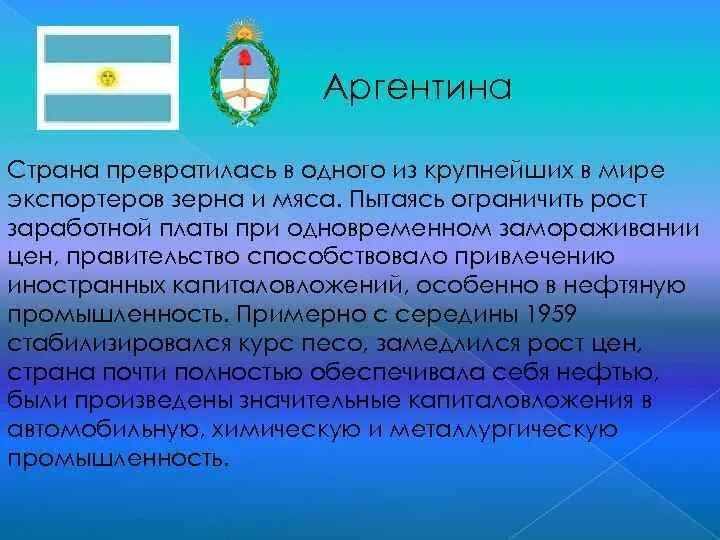 Аргентина

Страна превратилась в одного из крупнейших в мире экспортеров зерна и мяса. Пытаясь ограничить рост заработной платы при одновременном замораживании цен, правительство способствовало привлечению иностранных капиталовложений, особенно в нефтяную промышленность. Примерно с середины 1959 стабилизировался курс песо, замедлился рост цен, страна почти полностью обеспечивала себя нефтью, были произведены значительные капиталовложения в автомобильную, химическую и металлургическую промышленность.